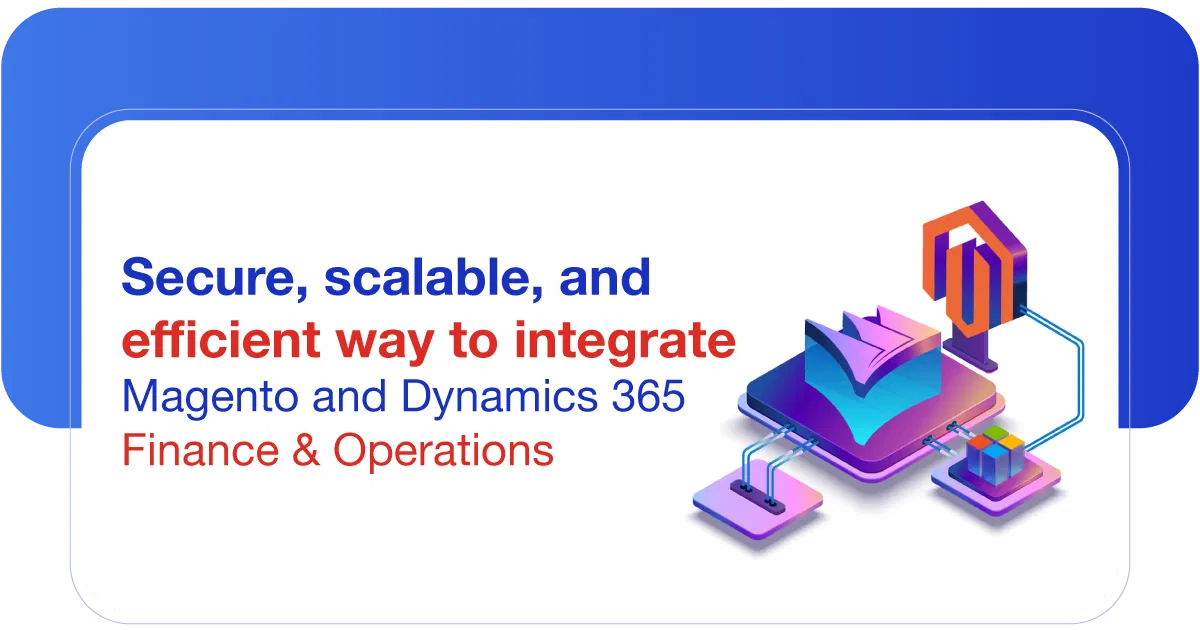 Secure, scalable, and efficient way to integrate Magento and Dynamics 365 Finance & Operations